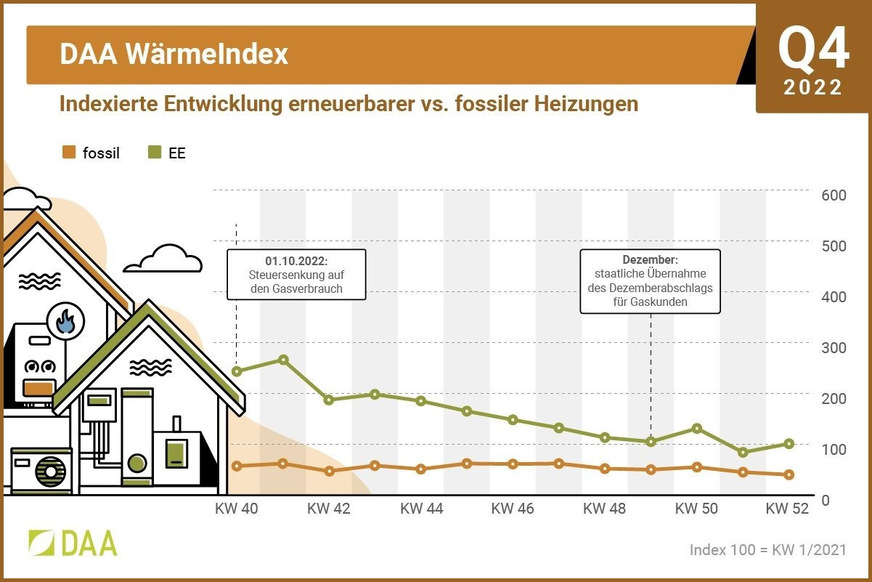 DAA WärmeIndex

Q4
2022

Indexierte Entwicklung erneuerbarer vs. fossiler Heizungen

fossil EE

01.10.2022:
Steuersenkung auf den Gasverbrauch

Dezember:
staatliche Übernahme des Dezemberabschlags für Gaskunden

600
500
400
300
200
100
0

KW 40 KW 42 KW 44 KW 46 KW 48 KW 50 KW 52

DAA

Index 100 = KW 1/2021